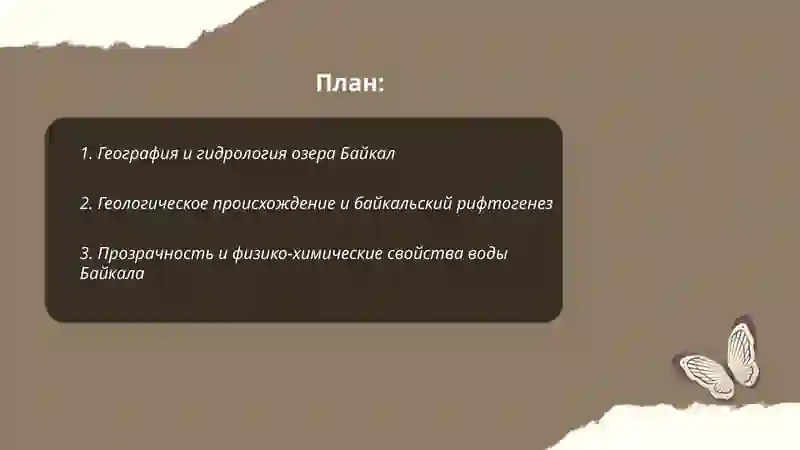 План:

1. География и гидрология озера Байкал

2. Геологическое происхождение и байкальский рифтогенез

3. Прозрачность и физико-химические свойства воды Байкала